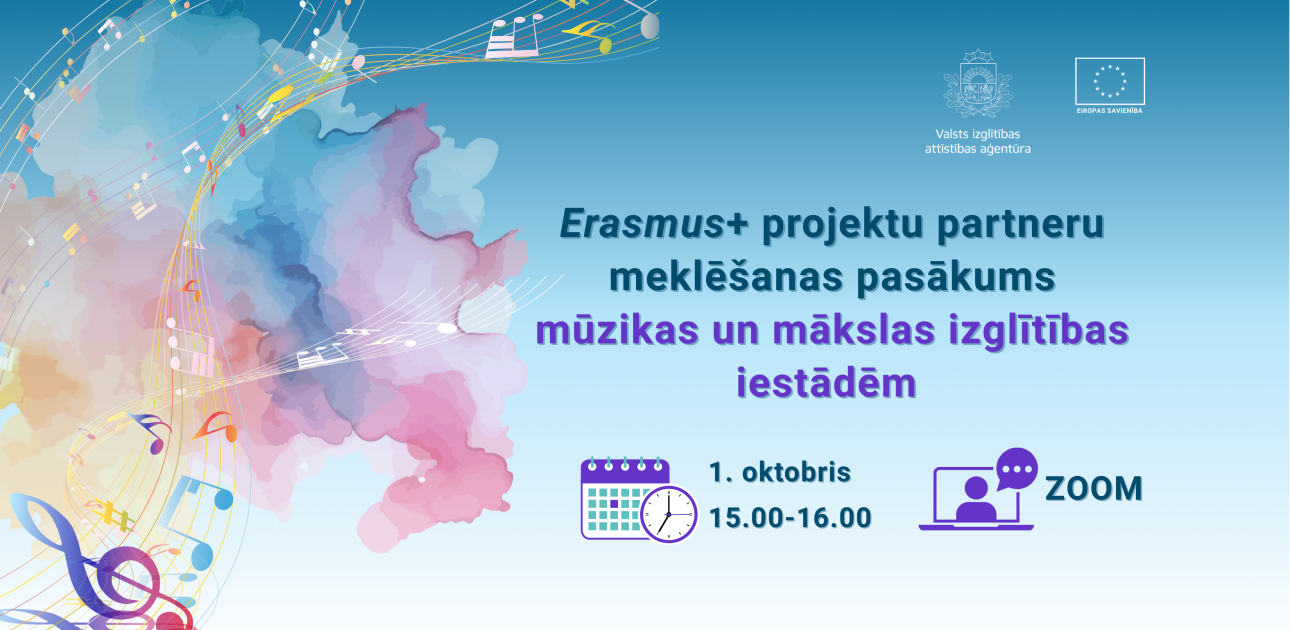 Valsts izglītības attīstības aģentūra

EIROPAS SAVIENĪBA

Erasmus+ projektu partneru meklēšanas pasākums mūzikas un mākslas izglītības iestādēm

1. oktobris
15.00-16.00

ZOOM